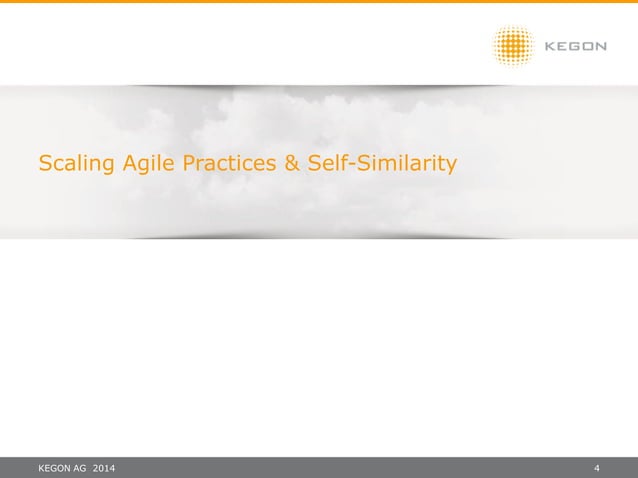 KEGON

Scaling Agile Practices & Self-Similarity

KEGON AG 2014

4